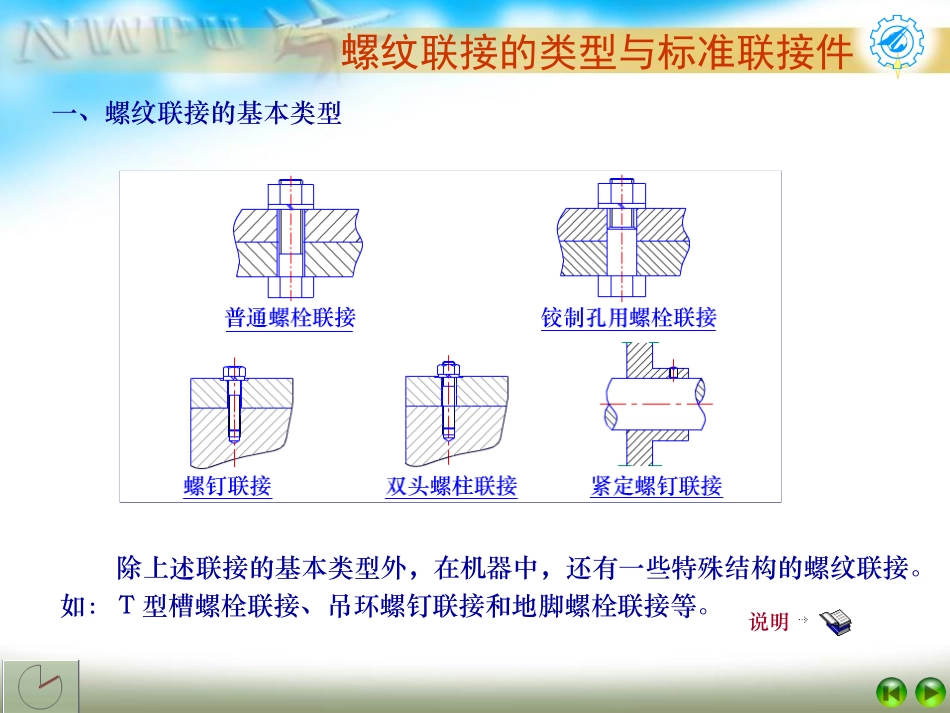 NWPU

螺纹联接的类型与标准联接件

一、螺纹联接的基本类型

普通螺栓联接

铰制孔用螺栓联接

螺钉联接

双头螺柱联接

紧定螺钉联接

除上述联接的基本类型外，在机器中，还有一些特殊结构的螺纹联接。如：T 型槽螺栓联接、吊环螺钉联接和地脚螺栓联接等。

说明